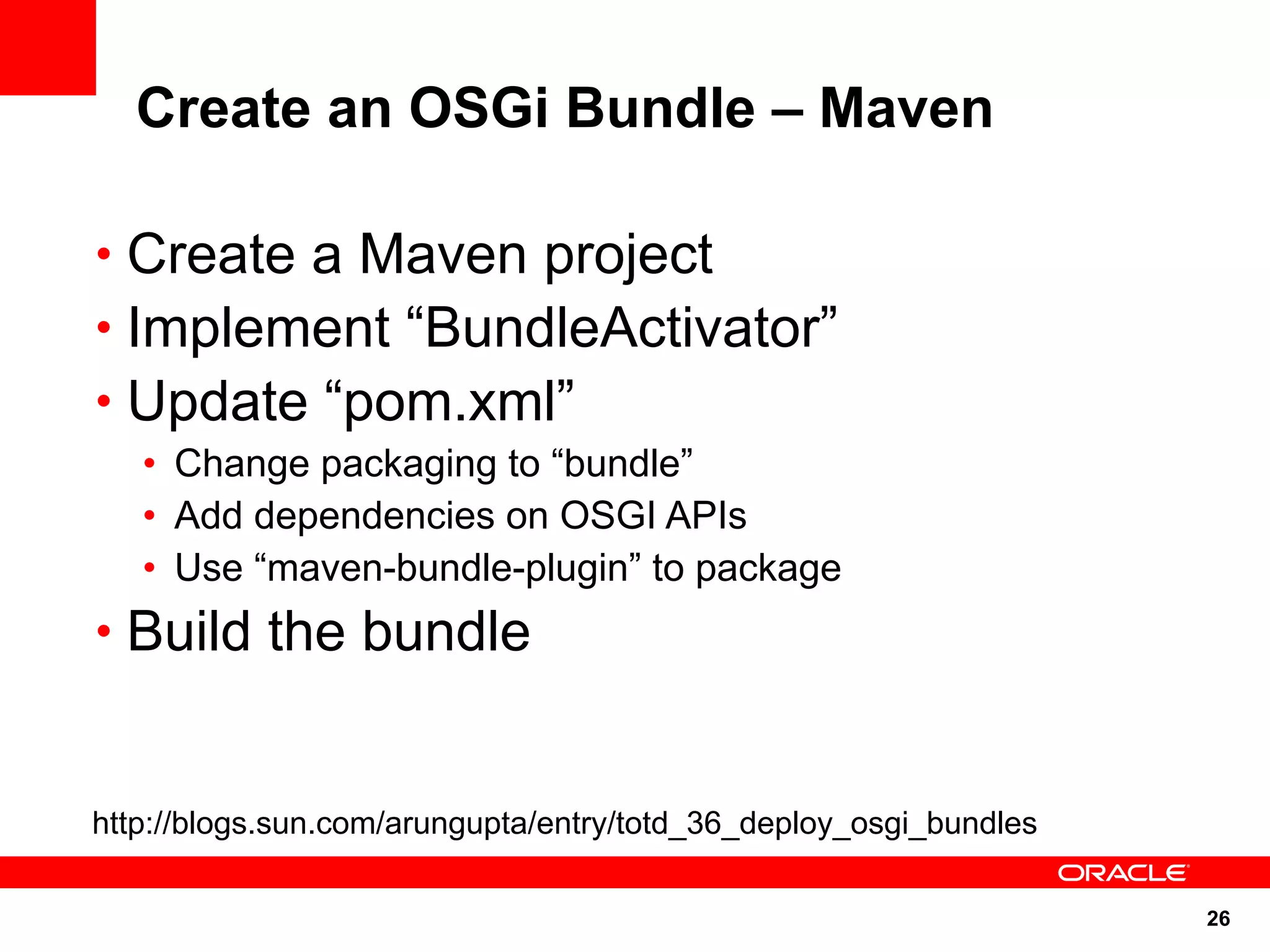 Create an OSGi Bundle – Maven

• Create a Maven project
• Implement “BundleActivator”
• Update “pom.xml”
  • Change packaging to “bundle”
  • Add dependencies on OSGI APIs
  • Use “maven-bundle-plugin” to package
• Build the bundle

http://blogs.sun.com/arungupta/entry/totd_36_deploy_osgi_bundles

ORACLE

26